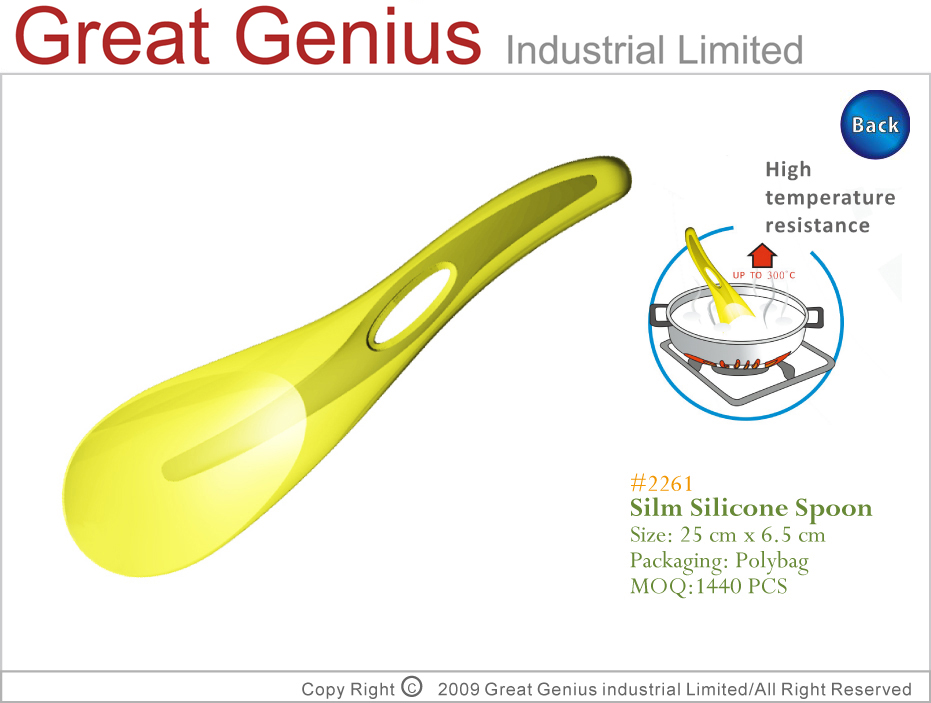 Great Genius Industrial Limited

Back

High temperature resistance

UP TO 300°C

#2261
Silm Silicone Spoon
Size: 25 cm x 6.5 cm
Packaging: Polybag
MOQ:1440 PCS

Copy Right © 2009 Great Genius industrial Limited/All Right Reserved